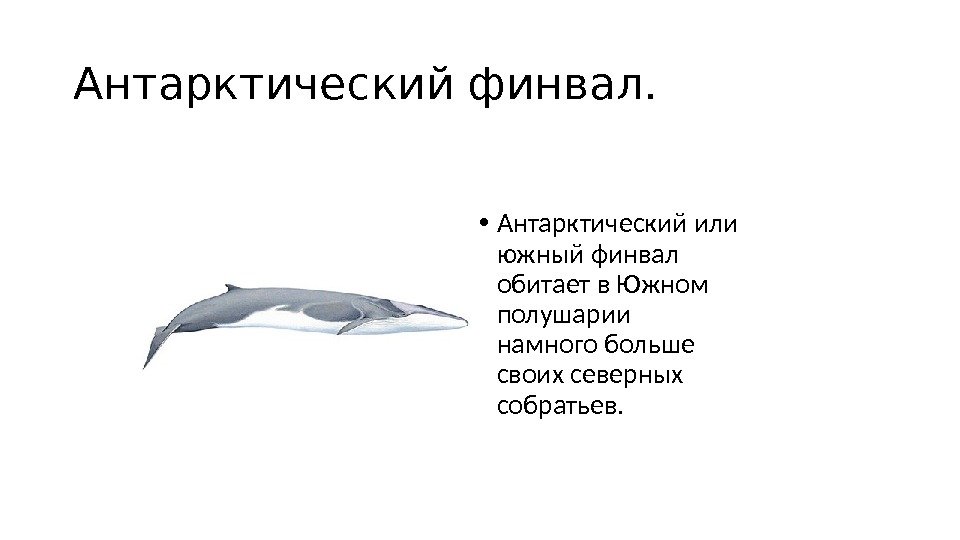 Антарктический финвал.

• Антарктический или южный финвал обитает в Южном полушарии намного больше своих северных собратьев.